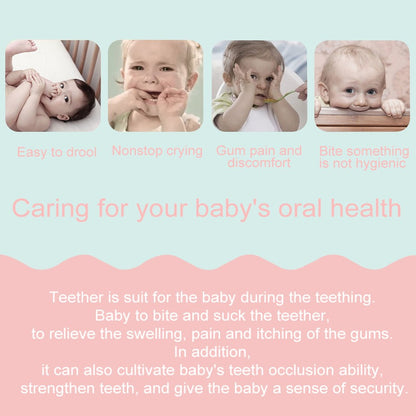 Easy to drool

Nonstop crying

Gum pain and discomfort

Bite something is not hygienic

Caring for your baby's oral health

Teether is suit for the baby during the teething. Baby to bite and suck the teether, to relieve the swelling, pain and itching of the gums. In addition, it can also cultivate baby's teeth occlusion ability, strengthen teeth, and give the baby a sense of security.